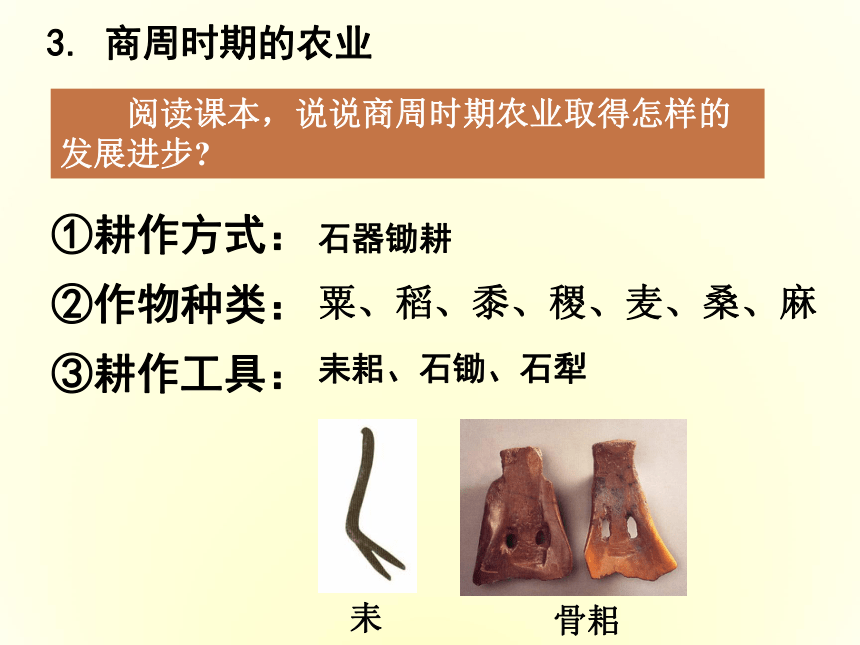 3. 商周时期的农业

阅读课本，说说商周时期农业取得怎样的发展进步?

①耕作方式：石器锄耕

②作物种类：粟、稻、黍、稷、麦、桑、麻

③耕作工具：耒耜、石锄、石犁

耒

骨耜